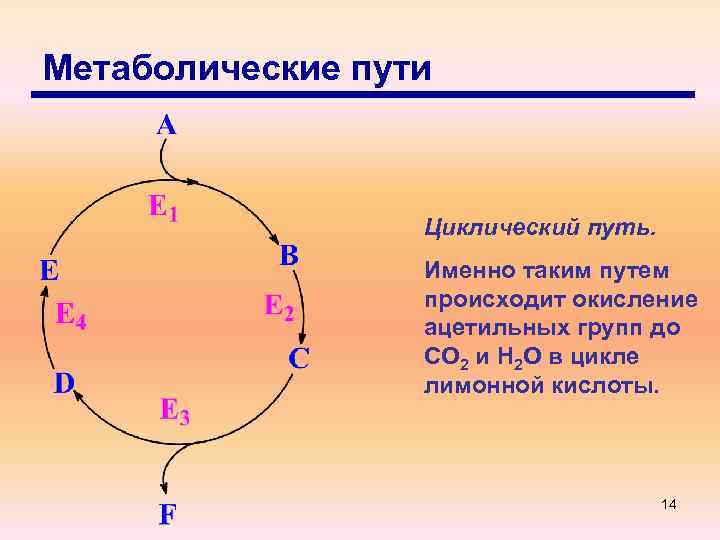 Метаболические пути

A

$E_1$

B

$E_2$

C

$E_3$

D

$E_4$

E

F

Циклический путь.

Именно таким путем происходит окисление ацетильных групп до $CO_2$ и $H_2O$ в цикле лимонной кислоты.

14